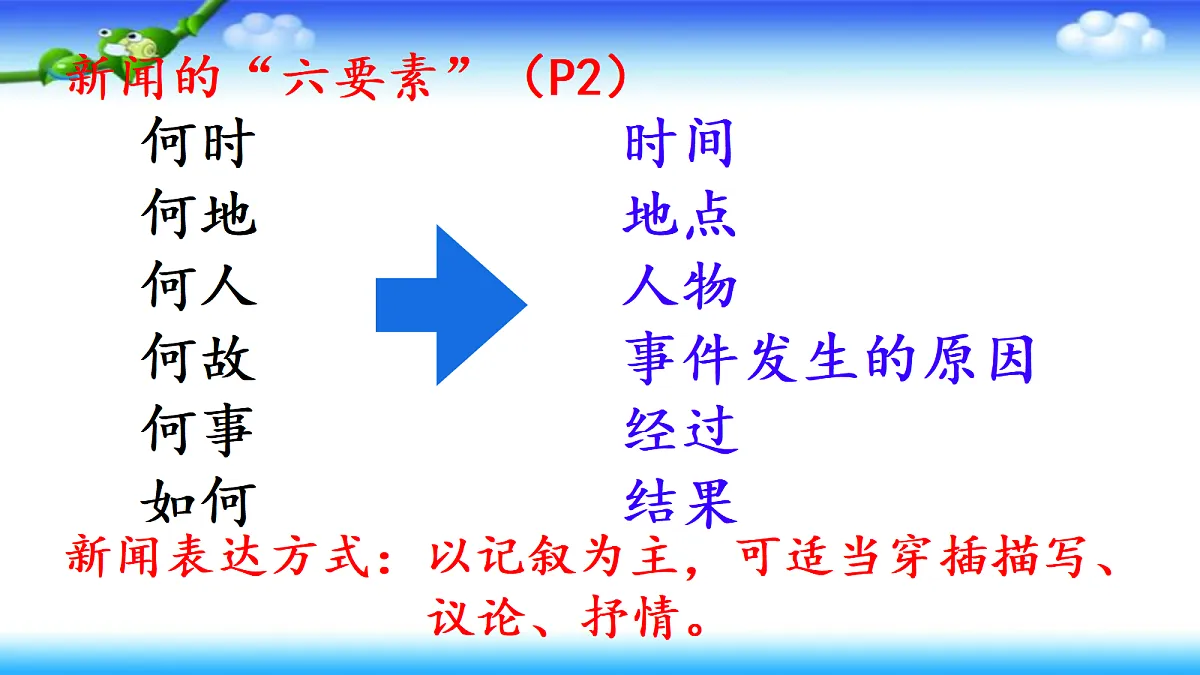 新闻的“六要素”（P2）

何时
何地
何人
何故
何事
如何

时间
地点
人物
事件发生的原因
经过
结果

新闻表达方式：以记叙为主，可适当穿插描写、议论、抒情。